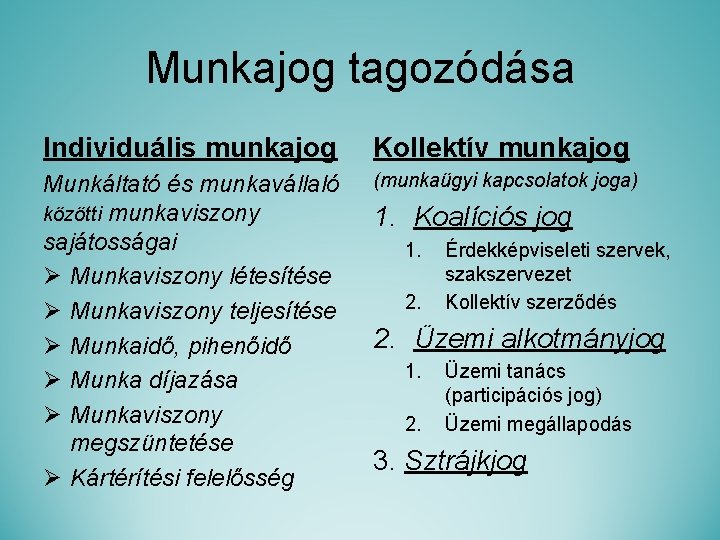 Munkajog tagozódása

Individuális munkajog

Munkáltató és munkavállaló közötti munkaviszony sajátosságai

➢ Munkaviszony létesítése
➢ Munkaviszony teljesítése
➢ Munkaidő, pihenőidő
➢ Munka díjazása
➢ Munkaviszony megszüntetése
➢ Kártérítési felelősség

Kollektív munkajog

(munkaügyi kapcsolatok joga)

1. Koalíciós jog
   1. Érdekképviseleti szervek, szakszervezet
   2. Kollektív szerződés
2. Üzemi alkotmányjog
   1. Üzemi tanács (participációs jog)
   2. Üzemi megállapodás
3. Sztrájkjog